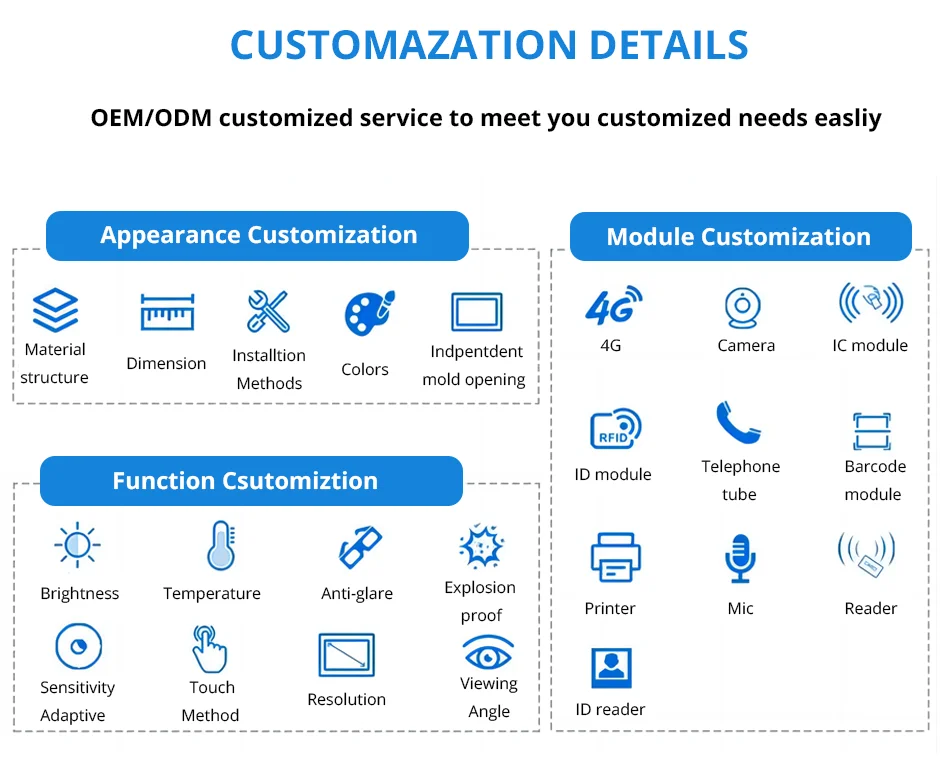 CUSTOMAZATION DETAILS

OEM/ODM customized service to meet you customized needs easliy

Appearance Customization

Material structure

Dimension

Installtion Methods

Colors

Indpentdent mold opening

Function Csutomiztion

Brightness

Temperature

Anti-glare

Explosion proof

Sensitivity Adaptive

Touch Method

Resolution

Viewing Angle

Module Customization

4G

4G

Camera

IC module

RFID

ID module

Telephone tube

Barcode module

Printer

Mic

Reader

ID reader